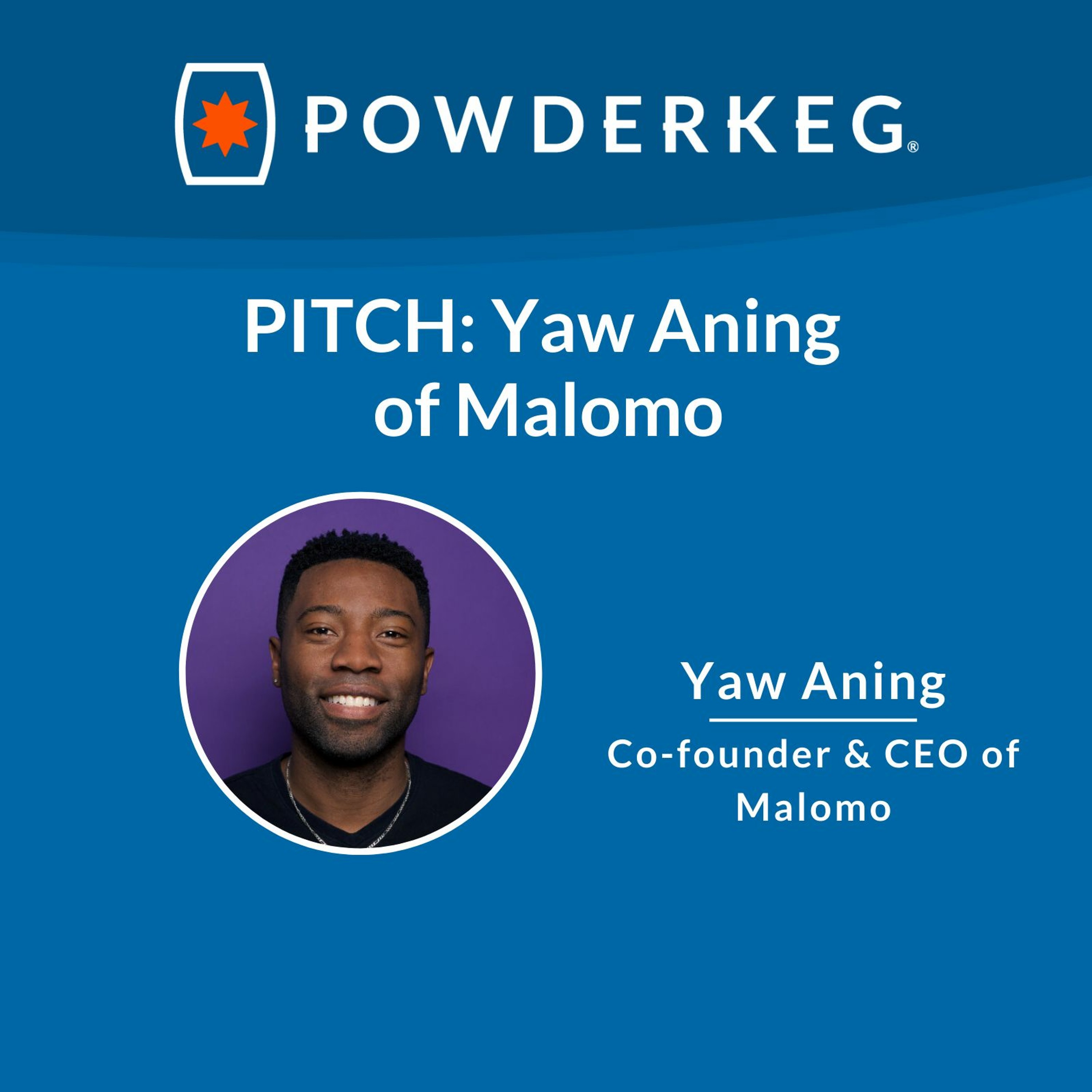 POWDERKEG®

PITCH: Yaw Aning of Malomo

Yaw Aning

Co-founder & CEO of Malomo